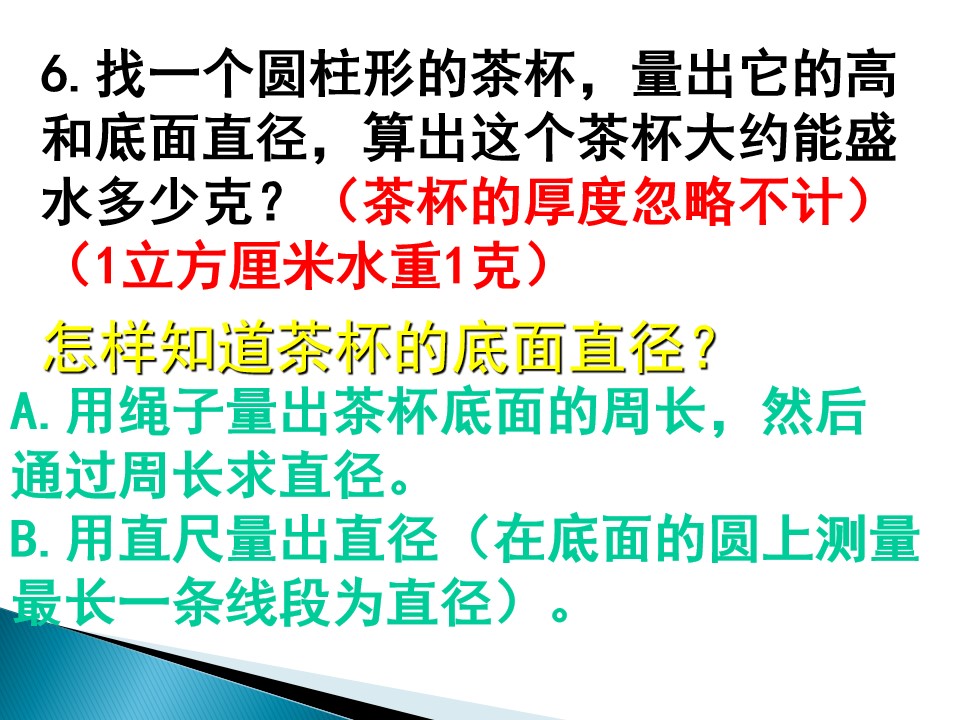 6. 找一个圆柱形的茶杯，量出它的高和底面直径，算出这个茶杯大约能盛水多少克？（茶杯的厚度忽略不计）（1立方厘米水重1克）

怎样知道茶杯的底面直径？

A. 用绳子量出茶杯底面的周长，然后通过周长求直径。

B. 用直尺量出直径（在底面的圆上测量最长一条线段为直径）。